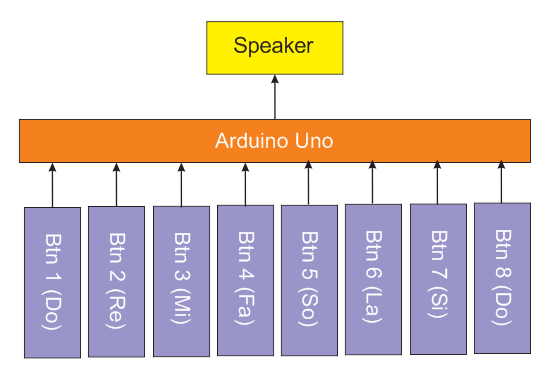 Speaker

Arduino Uno

Btn 1 (Do)

Btn 2 (Re)

Btn 3 (Mi)

Btn 4 (Fa)

Btn 5 (So)

Btn 6 (La)

Btn 7 (Si)

Btn 8 (Do)